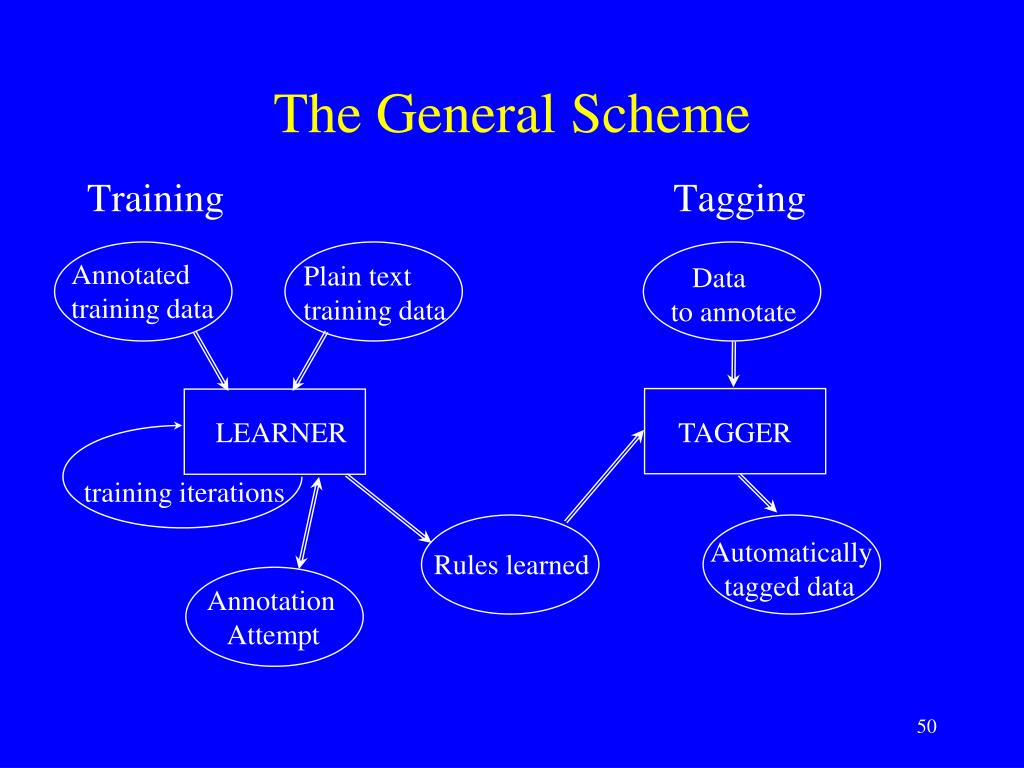 The General Scheme

Training

Tagging

Annotated training data

Plain text training data

Data to annotate

LEARNER

TAGGER

training iterations

Rules learned

Automatically tagged data

Annotation Attempt

50